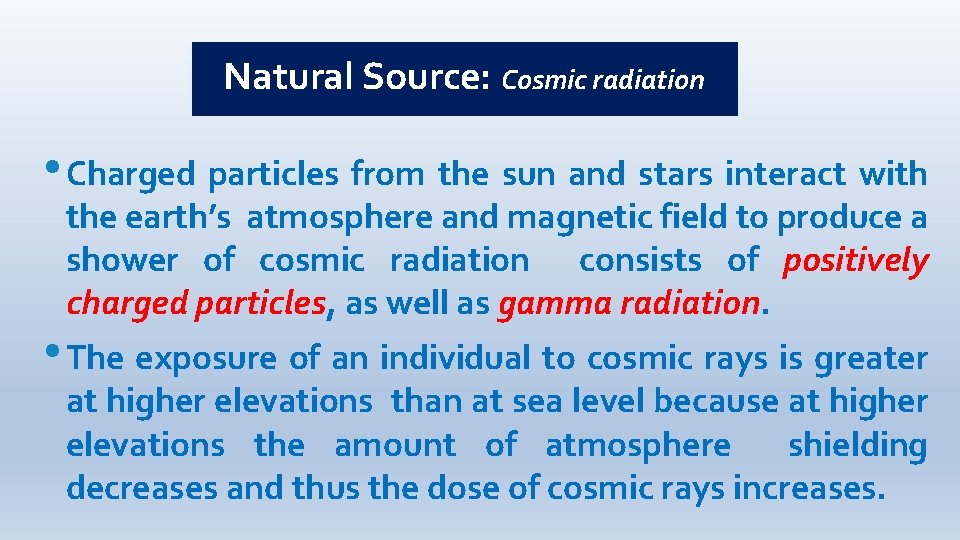 Natural Source: Cosmic radiation

• Charged particles from the sun and stars interact with the earth’s atmosphere and magnetic field to produce a shower of cosmic radiation consists of positively charged particles, as well as gamma radiation.

• The exposure of an individual to cosmic rays is greater at higher elevations than at sea level because at higher elevations the amount of atmosphere shielding decreases and thus the dose of cosmic rays increases.